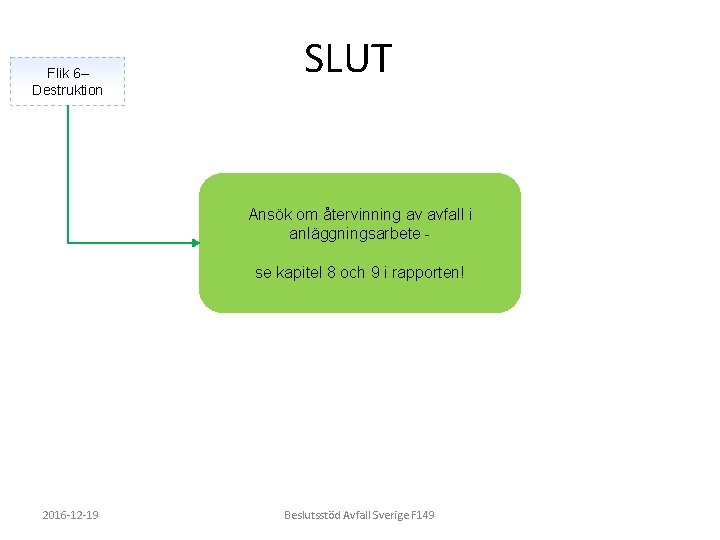 SLUT

Flik 6– Destruktion

Ansök om återvinning av avfall i anläggningsarbete -

se kapitel 8 och 9 i rapporten!

2016-12-19

Beslutsstöd Avfall Sverige F149